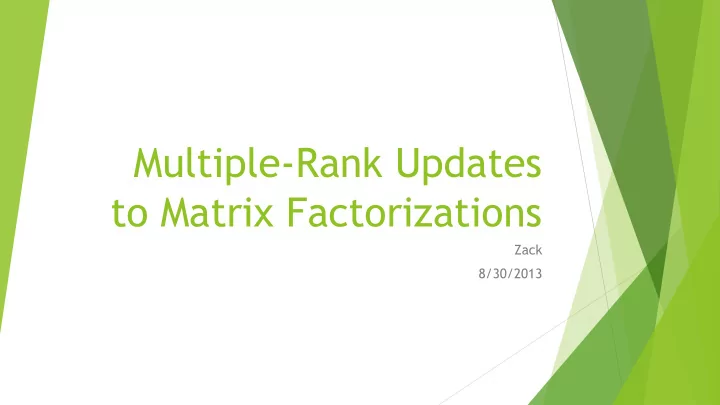 Multiple-Rank Updates to Matrix Factorizations

Zack

8/30/2013